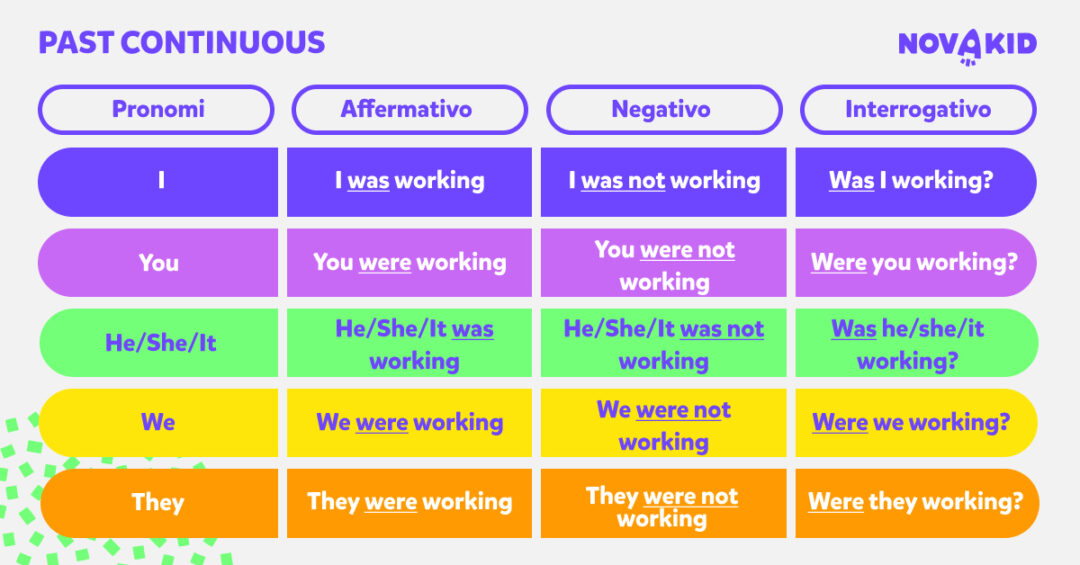 PAST CONTINUOUS

NOVAKID

| Pronomi | Affermativo | Negativo | Interrogativo |
|---|---|---|---|
| I | I was working | I was not working | Was I working? |
| You | You were working | You were not working | Were you working? |
| He/She/It | He/She/It was working | He/She/It was not working | Was he/she/it working? |
| We | We were working | We were not working | Were we working? |
| They | They were working | They were not working | Were they working? |